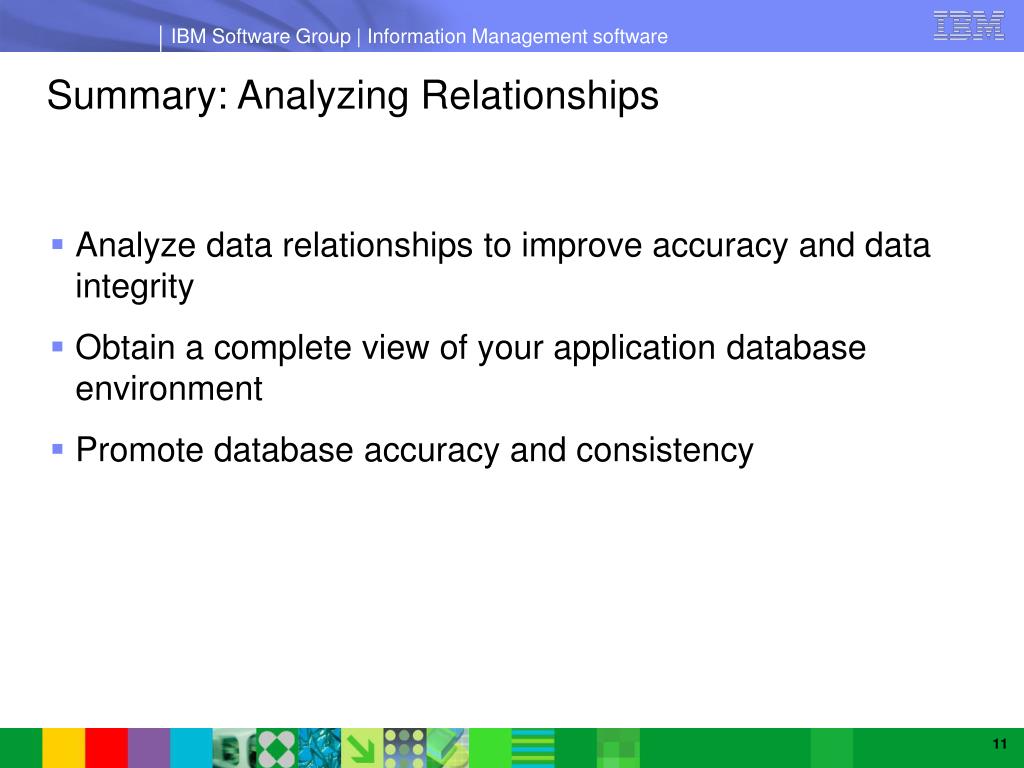 IBM Software Group | Information Management software

IBM

Summary: Analyzing Relationships

▪ Analyze data relationships to improve accuracy and data integrity

▪ Obtain a complete view of your application database environment

▪ Promote database accuracy and consistency

11